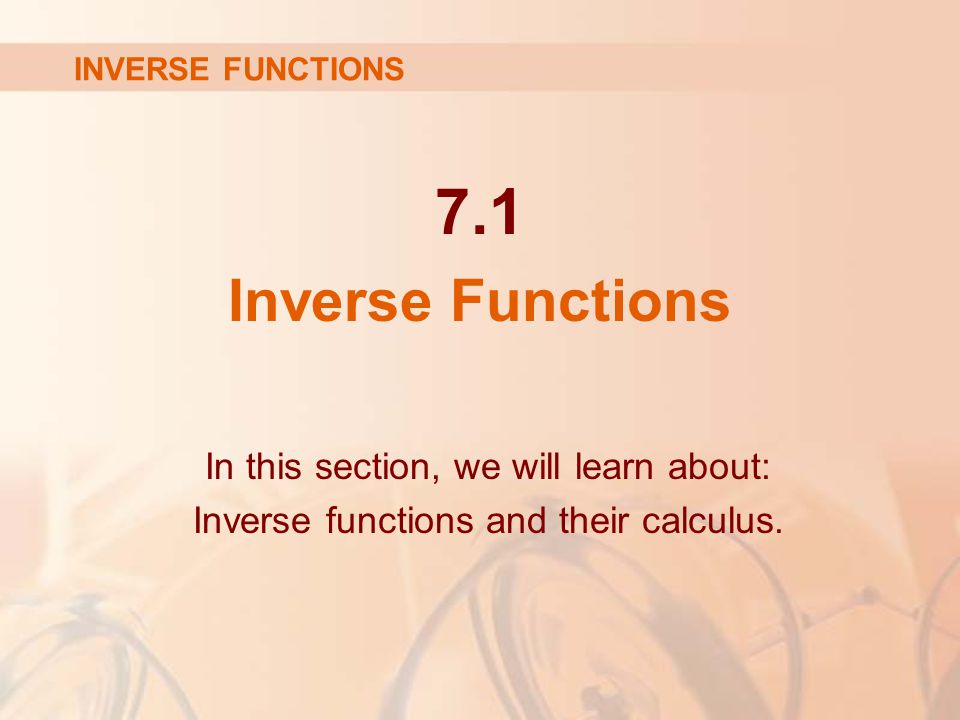 INVERSE FUNCTIONS

7.1
Inverse Functions

In this section, we will learn about:
Inverse functions and their calculus.